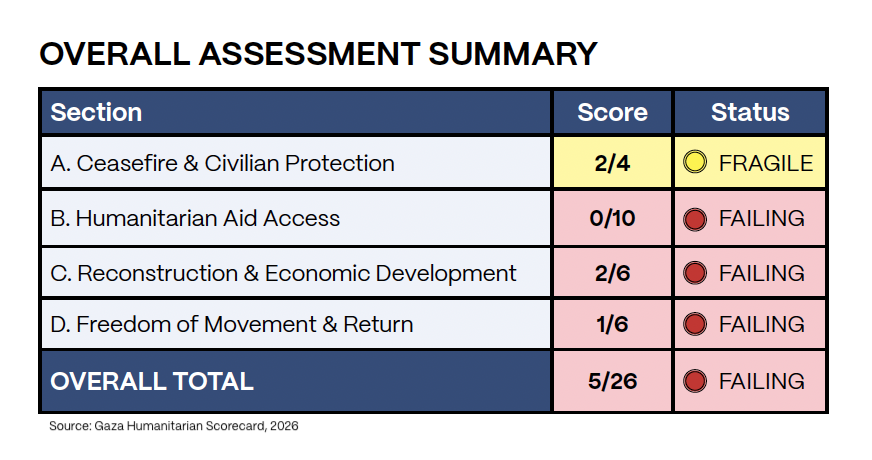 OVERALL ASSESSMENT SUMMARY

| Section | Score | Status |
|---|---|---|
| A. Ceasefire & Civilian Protection | 2/4 | FRAGILE |
| B. Humanitarian Aid Access | 0/10 | FAILING |
| C. Reconstruction & Economic Development | 2/6 | FAILING |
| D. Freedom of Movement & Return | 1/6 | FAILING |
| OVERALL TOTAL | 5/26 | FAILING |

Source: Gaza Humanitarian Scorecard, 2026